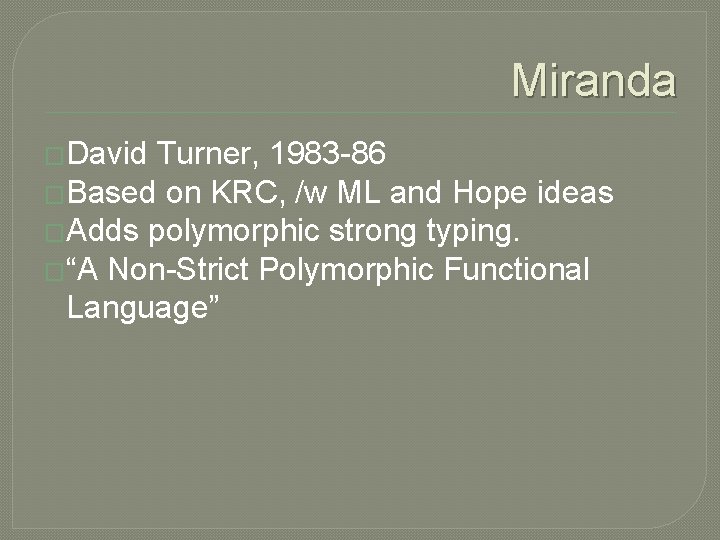 Miranda

David Turner, 1983-86
Based on KRC, /w ML and Hope ideas
Adds polymorphic strong typing.
“A Non-Strict Polymorphic Functional Language”